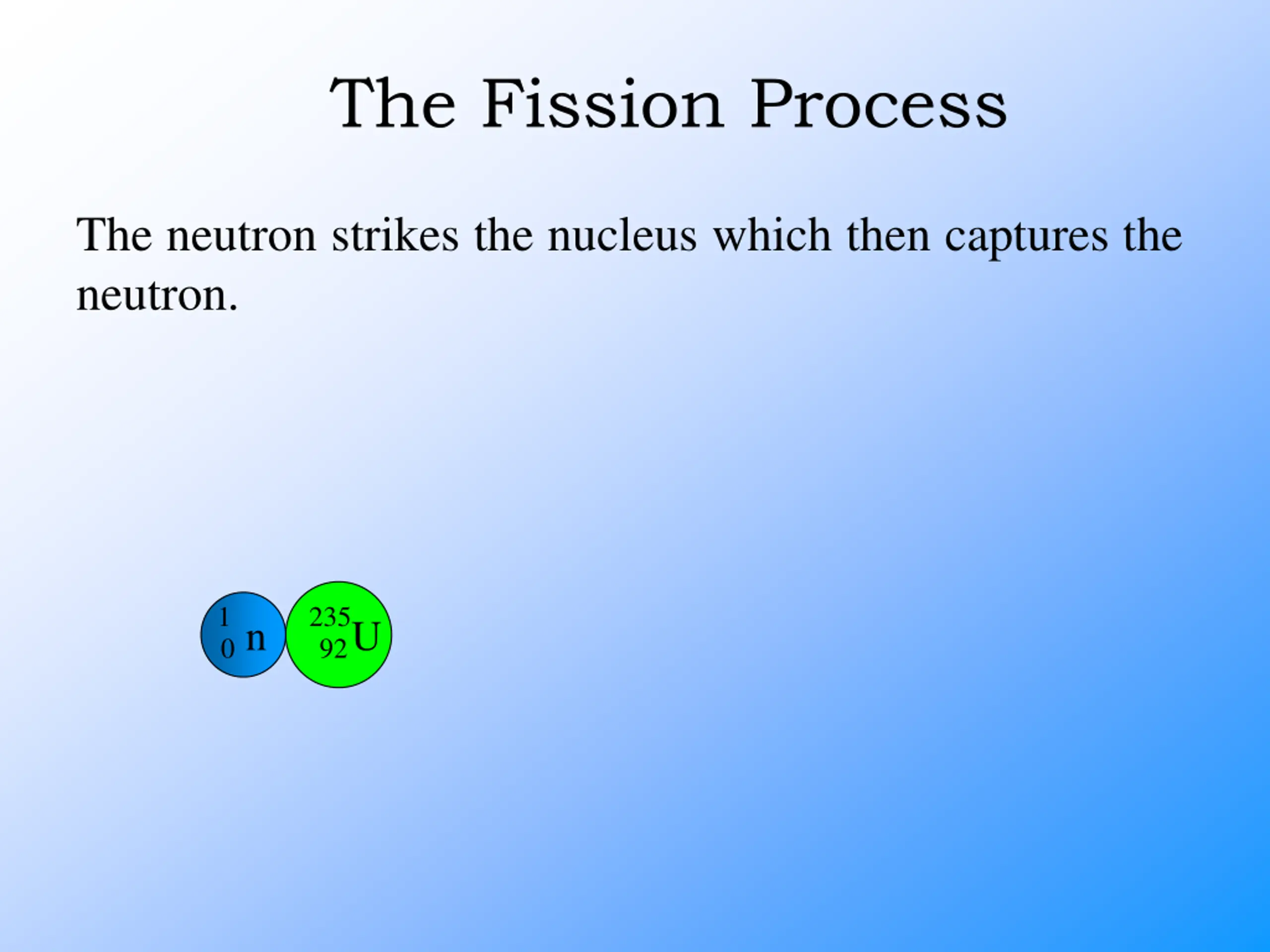 The Fission Process

The neutron strikes the nucleus which then captures the neutron.

$^{1}_{0}n$ $^{235}_{92}U$